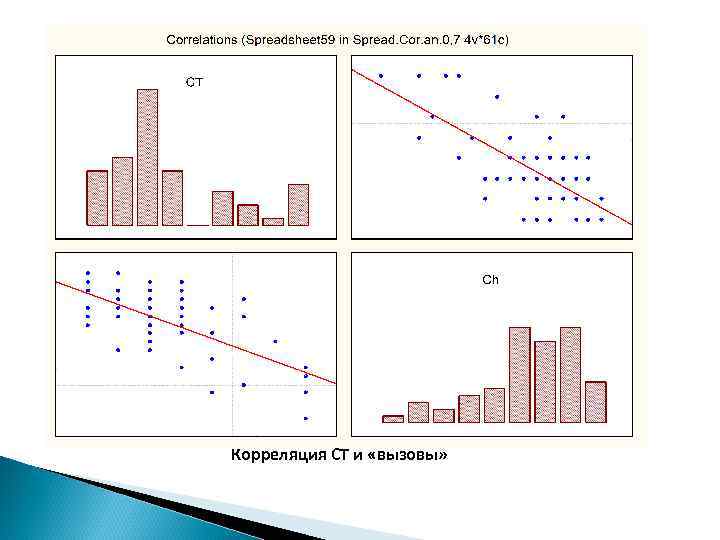 Correlations (Spreadsheet59 in Spread.Cor.an.0,7 4v*61c)

CT

Ch

Корреляция СТ и «вызовы»